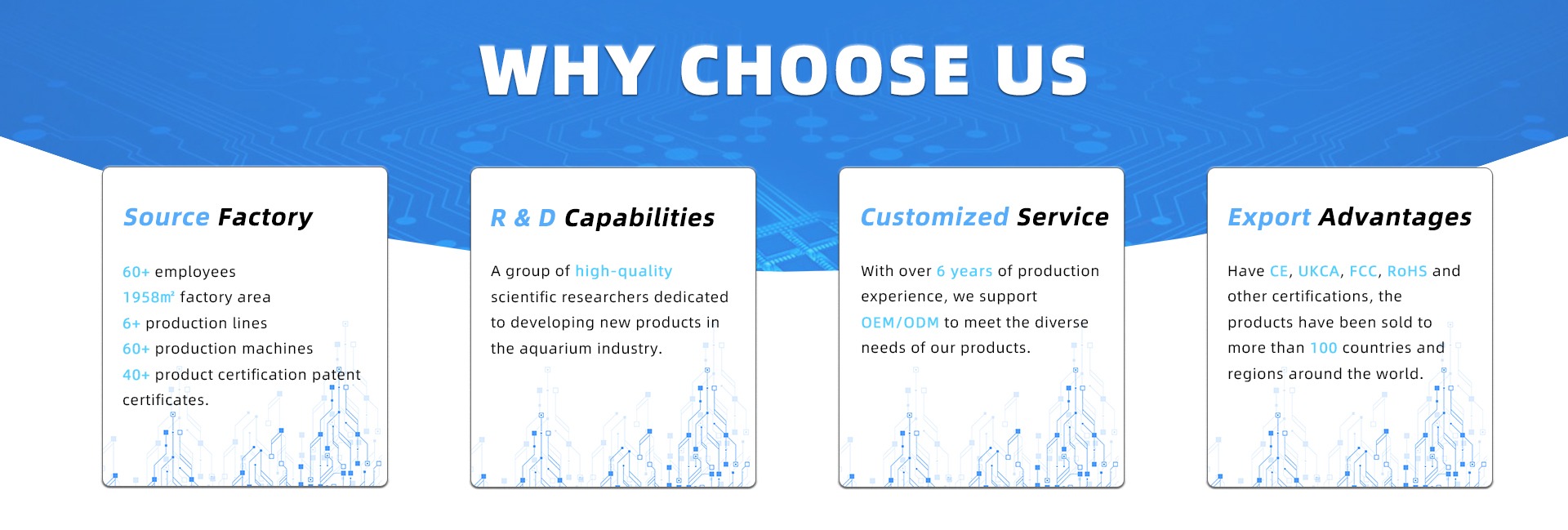 WHY CHOOSE US

Source Factory

60+ employees
1958m² factory area
6+ production lines
60+ production machines
40+ product certification patent certificates.

R & D Capabilities

A group of high-quality scientific researchers dedicated to developing new products in the aquarium industry.

Customized Service

With over 6 years of production experience, we support OEM/ODM to meet the diverse needs of our products.

Export Advantages

Have CE, UKCA, FCC, RoHS and other certifications, the products have been sold to more than 100 countries and regions around the world.